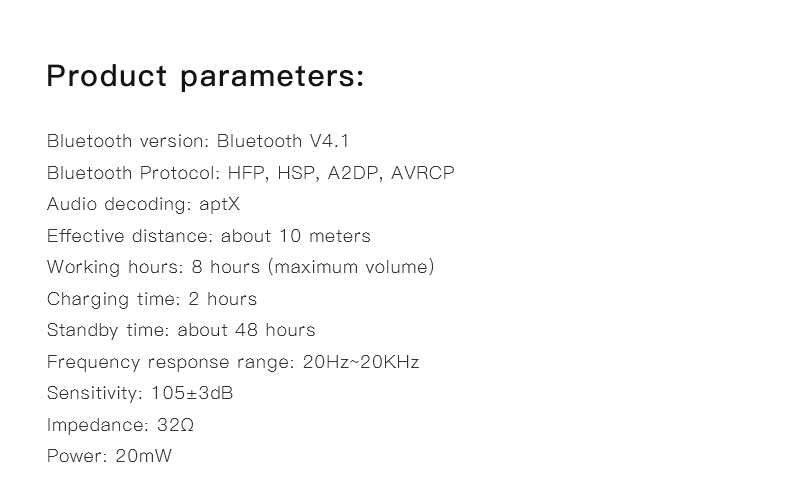 Product parameters:

Bluetooth version: Bluetooth V4.1
Bluetooth Protocol: HFP, HSP, A2DP, AVRCP
Audio decoding: aptX
Effective distance: about 10 meters
Working hours: 8 hours (maximum volume)
Charging time: 2 hours
Standby time: about 48 hours
Frequency response range: 20Hz~20KHz
Sensitivity: 105±3dB
Impedance: 32Ω
Power: 20mW